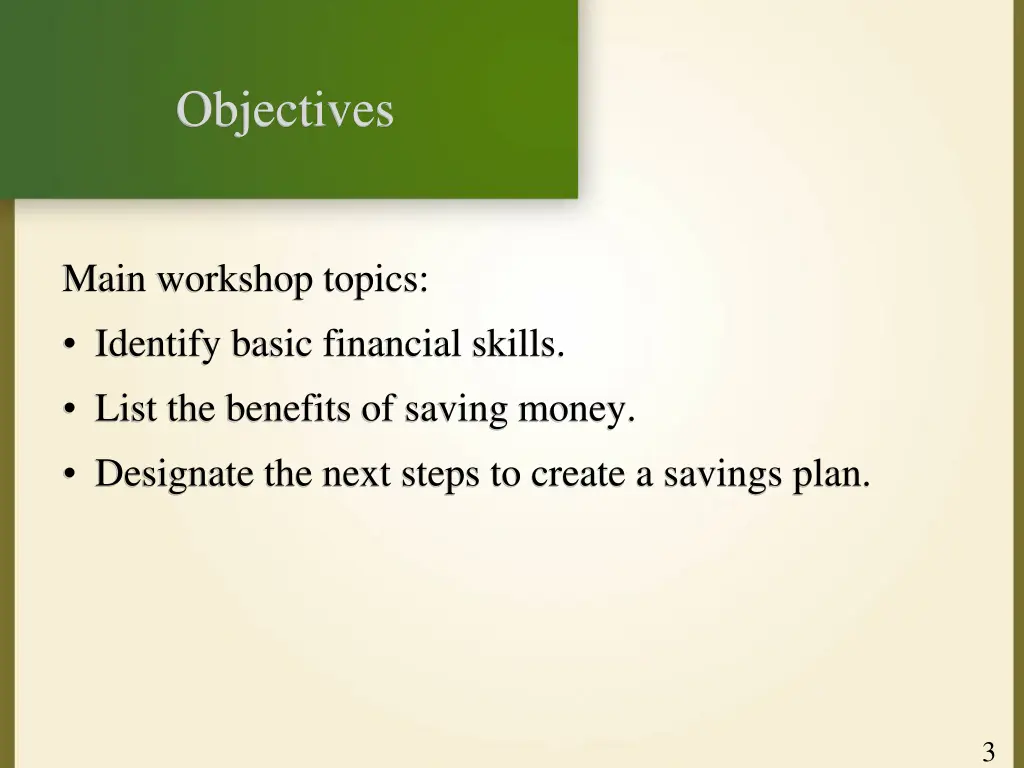 Objectives

Main workshop topics:

• Identify basic financial skills.
• List the benefits of saving money.
• Designate the next steps to create a savings plan.

3